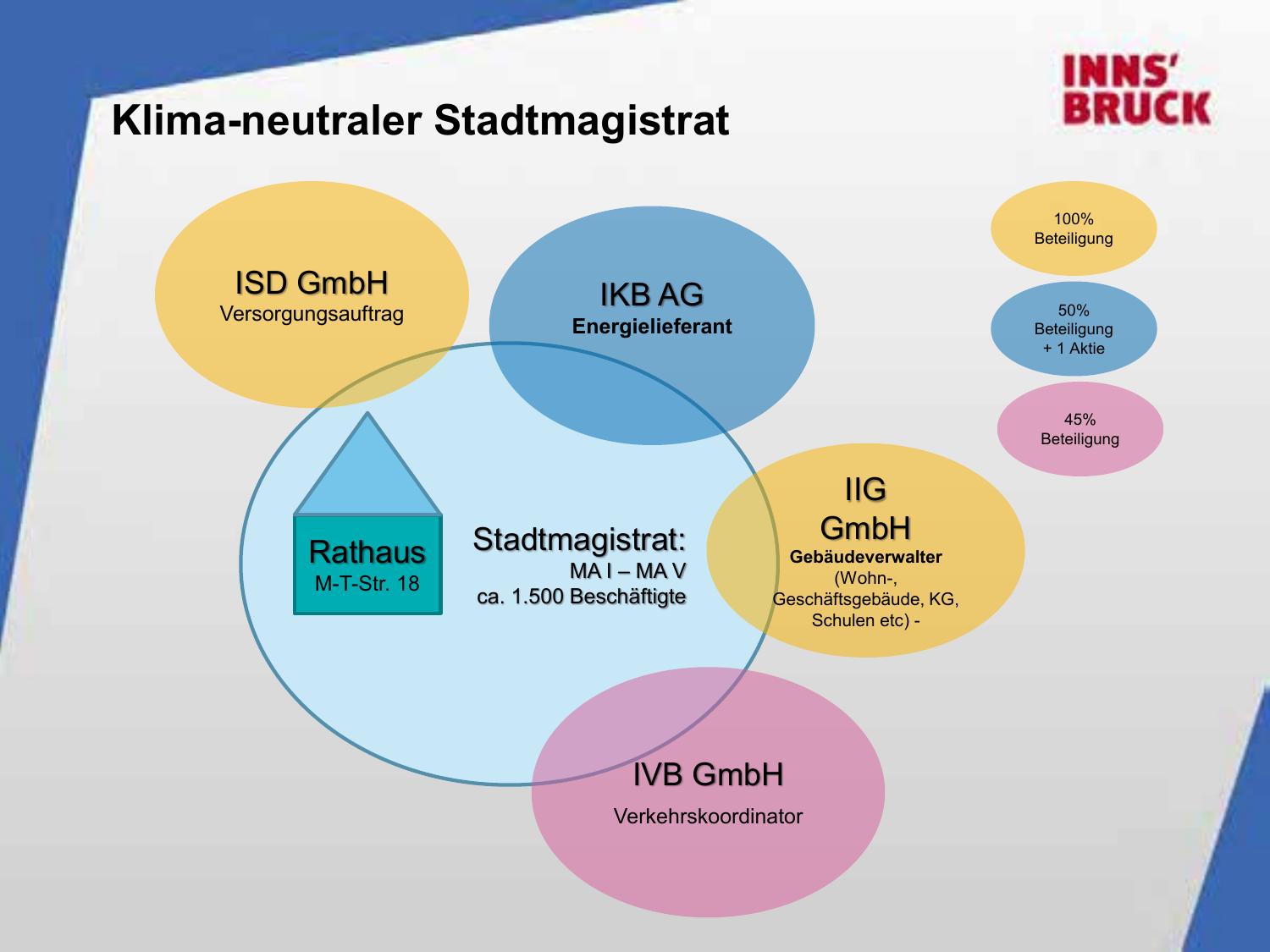 INNS'
BRUCK

Klima-neutraler Stadtmagistrat

ISD GmbH
Versorgungsauftrag

IKB AG
Energielieferant

100%
Beteiligung

50%
Beteiligung
+ 1 Aktie

45%
Beteiligung

Rathaus
M-T-Str. 18

Stadtmagistrat:
MA I – MA V
ca. 1.500 Beschäftigte

IIG
GmbH
Gebäudeverwalter
(Wohn-, Geschäftsgebäude, KG, Schulen etc) -

IVB GmbH
Verkehrskoordinator